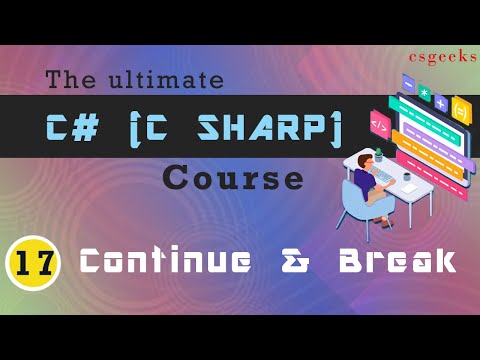 csgeeks

The ultimate
C# [C SHARP]
Course

17 Continue & Break